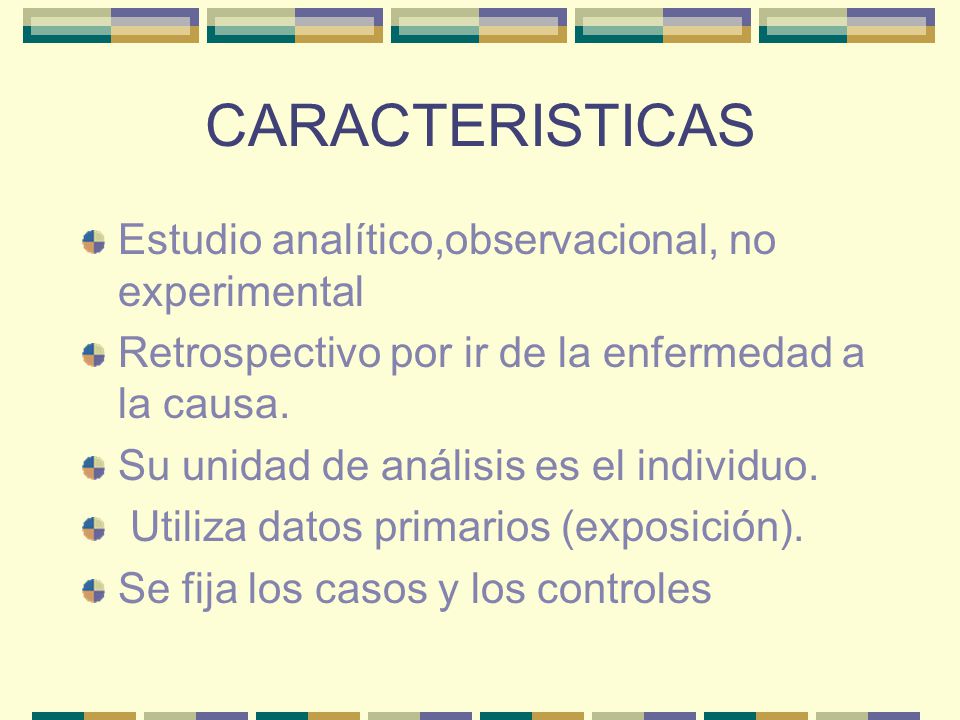 CARACTERISTICAS

Estudio analítico,observacional, no experimental

Retrospectivo por ir de la enfermedad a la causa.

Su unidad de análisis es el individuo.

Utiliza datos primarios (exposición).

Se fija los casos y los controles